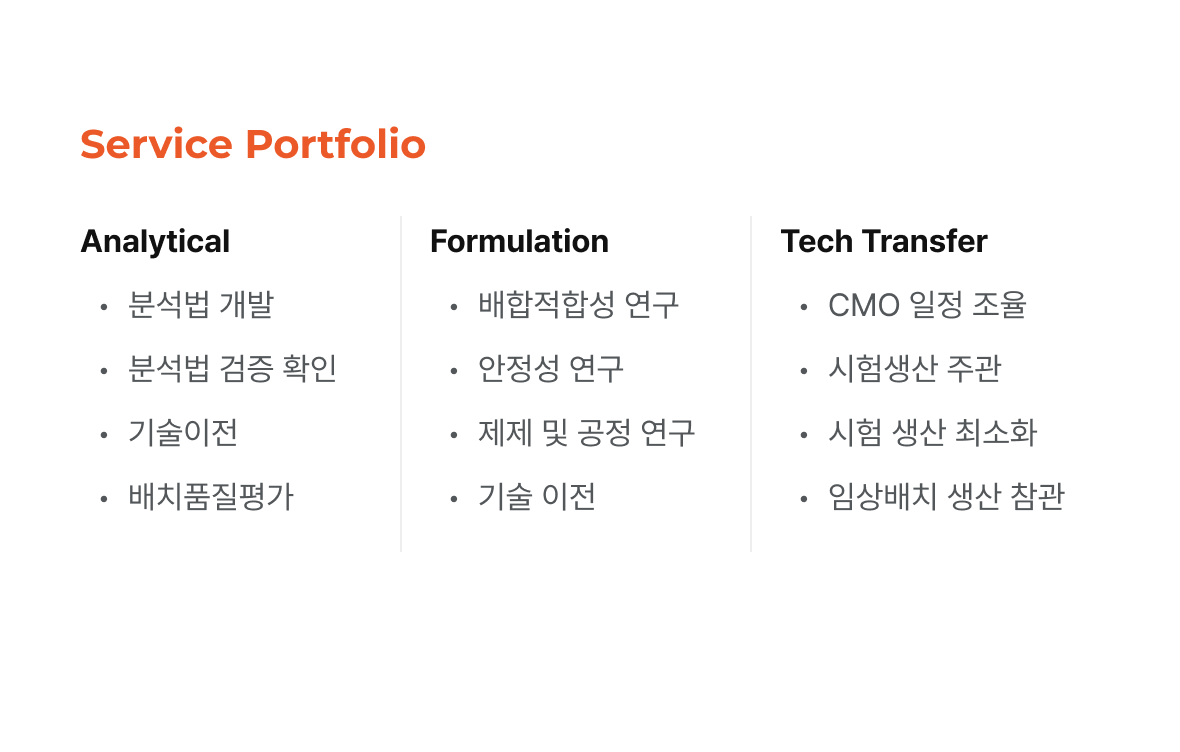 Service Portfolio

Analytical

• 분석법 개발
• 분석법 검증 확인
• 기술이전
• 배치품질평가

Formulation

• 배합적합성 연구
• 안정성 연구
• 제제 및 공정 연구
• 기술 이전

Tech Transfer

• CMO 일정 조율
• 시험생산 주관
• 시험 생산 최소화
• 임상배치 생산 참관